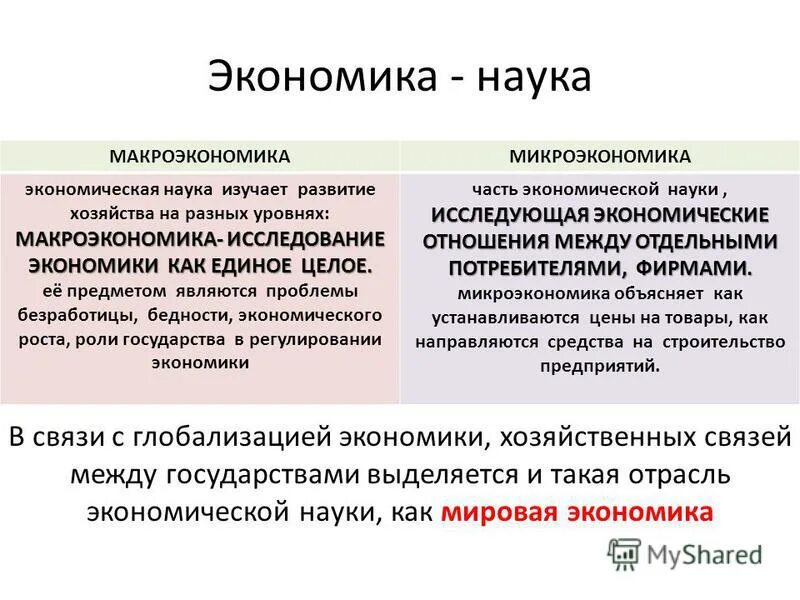 Экономика - наука

| МАКРОЭКОНОМИКА | МИКРОЭКОНОМИКА |
|---|---|
| экономическая наука изучает развитие хозяйства на разных уровнях: МАКРОЭКОНОМИКА- ИССЛЕДОВАНИЕ ЭКОНОМИКИ КАК ЕДИНОЕ ЦЕЛОЕ. её предметом являются проблемы безработицы, бедности, экономического роста, роли государства в регулировании экономики | часть экономической науки , ИССЛЕДУЮЩАЯ ЭКОНОМИЧЕСКИЕ ОТНОШЕНИЯ МЕЖДУ ОТДЕЛЬНЫМИ ПОТРЕБИТЕЛЯМИ, ФИРМАМИ. микроэкономика объясняет как устанавливаются цены на товары, как направляются средства на строительство предприятий. |

В связи с глобализацией экономики, хозяйственных связей между государствами выделяется и такая отрасль экономической науки, как мировая экономика

MyShared